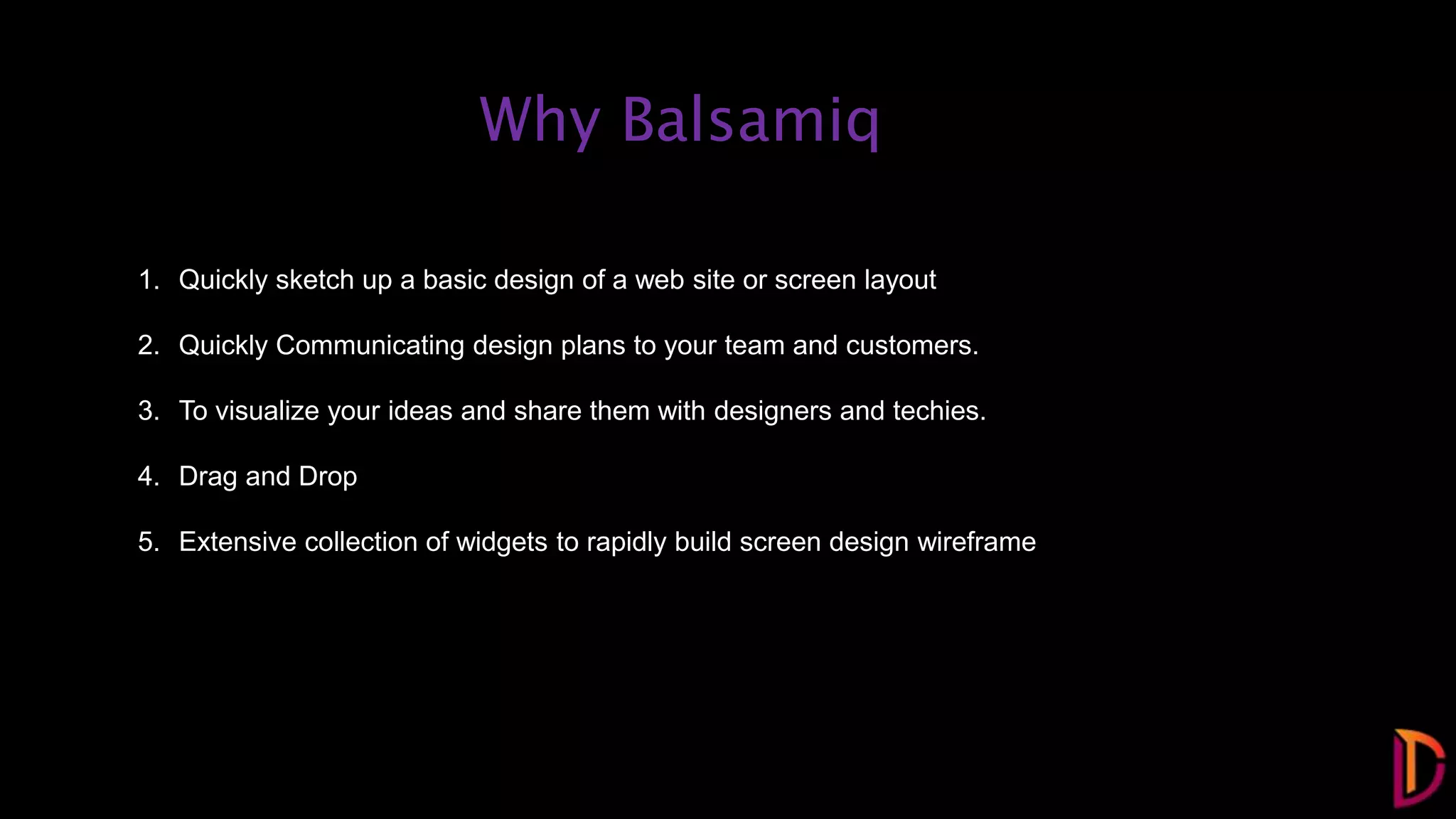 Why Balsamiq

1. Quickly sketch up a basic design of a web site or screen layout

2. Quickly Communicating design plans to your team and customers.

3. To visualize your ideas and share them with designers and techies.

4. Drag and Drop

5. Extensive collection of widgets to rapidly build screen design wireframe